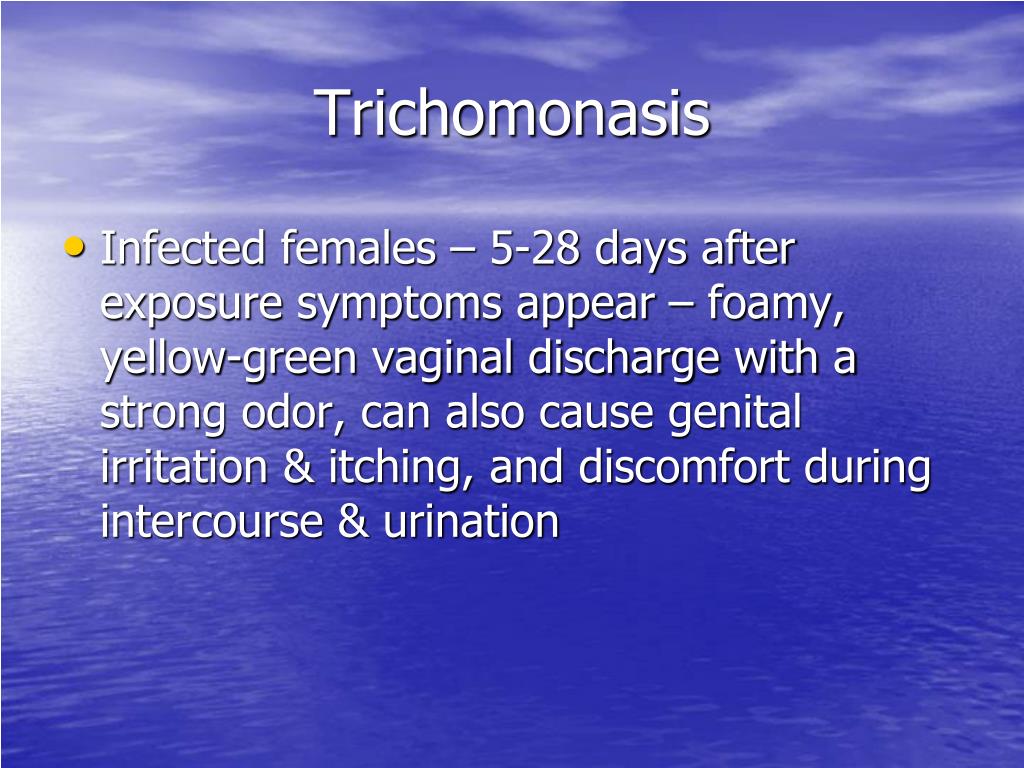 Trichomonasis

• Infected females – 5-28 days after exposure symptoms appear – foamy, yellow-green vaginal discharge with a strong odor, can also cause genital irritation & itching, and discomfort during intercourse & urination